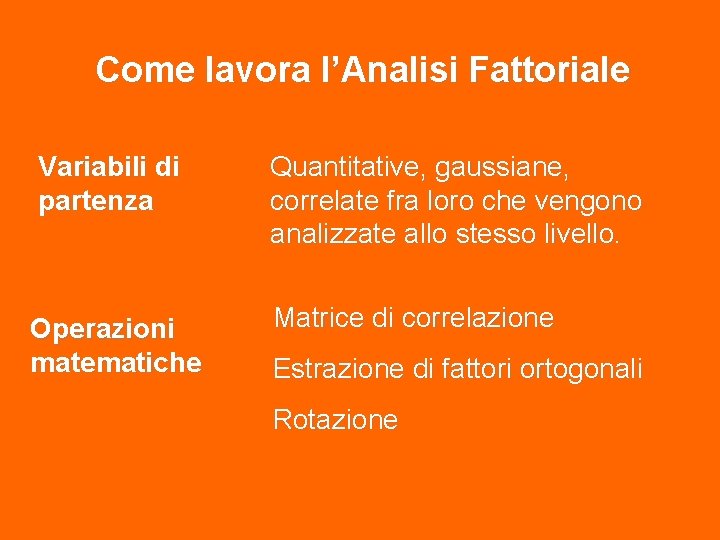 Come lavora l’Analisi Fattoriale

Variabili di partenza

Quantitative, gaussiane, correlate fra loro che vengono analizzate allo stesso livello.

Operazioni matematiche

Matrice di correlazione

Estrazione di fattori ortogonali

Rotazione